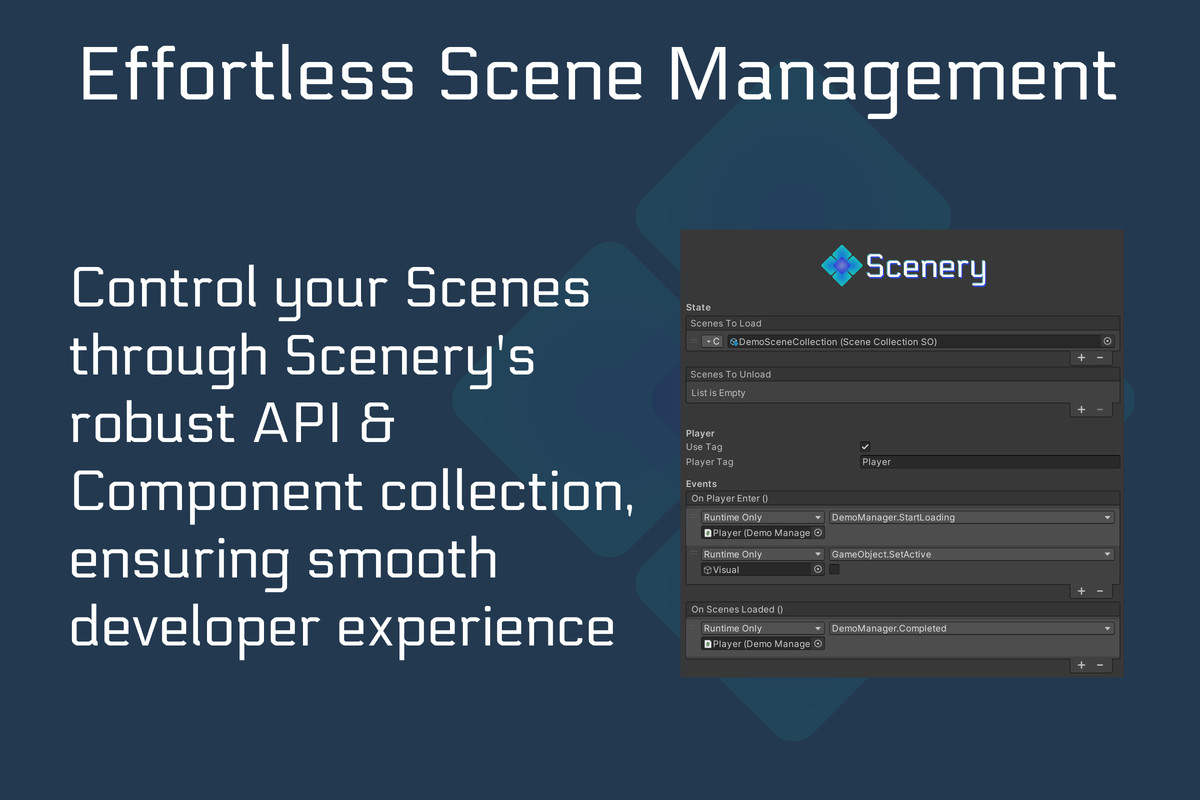 Effortless Scene Management

Control your Scenes through Scenery's robust API & Component collection, ensuring smooth developer experience

Scenery

State

Scenes To Load

C DemoSceneCollection (Scene Collection SO)

+ −

Scenes To Unload

List is Empty

+ −

Player

Use Tag ✓

Player Tag Player

Events

On Player Enter ()

Runtime Only DemoManager.StartLoading

Player (Demo Manage

Runtime Only GameObject.SetActive

Visual

+ −

On Scenes Loaded ()

Runtime Only DemoManager.Completed

Player (Demo Manage

+ −